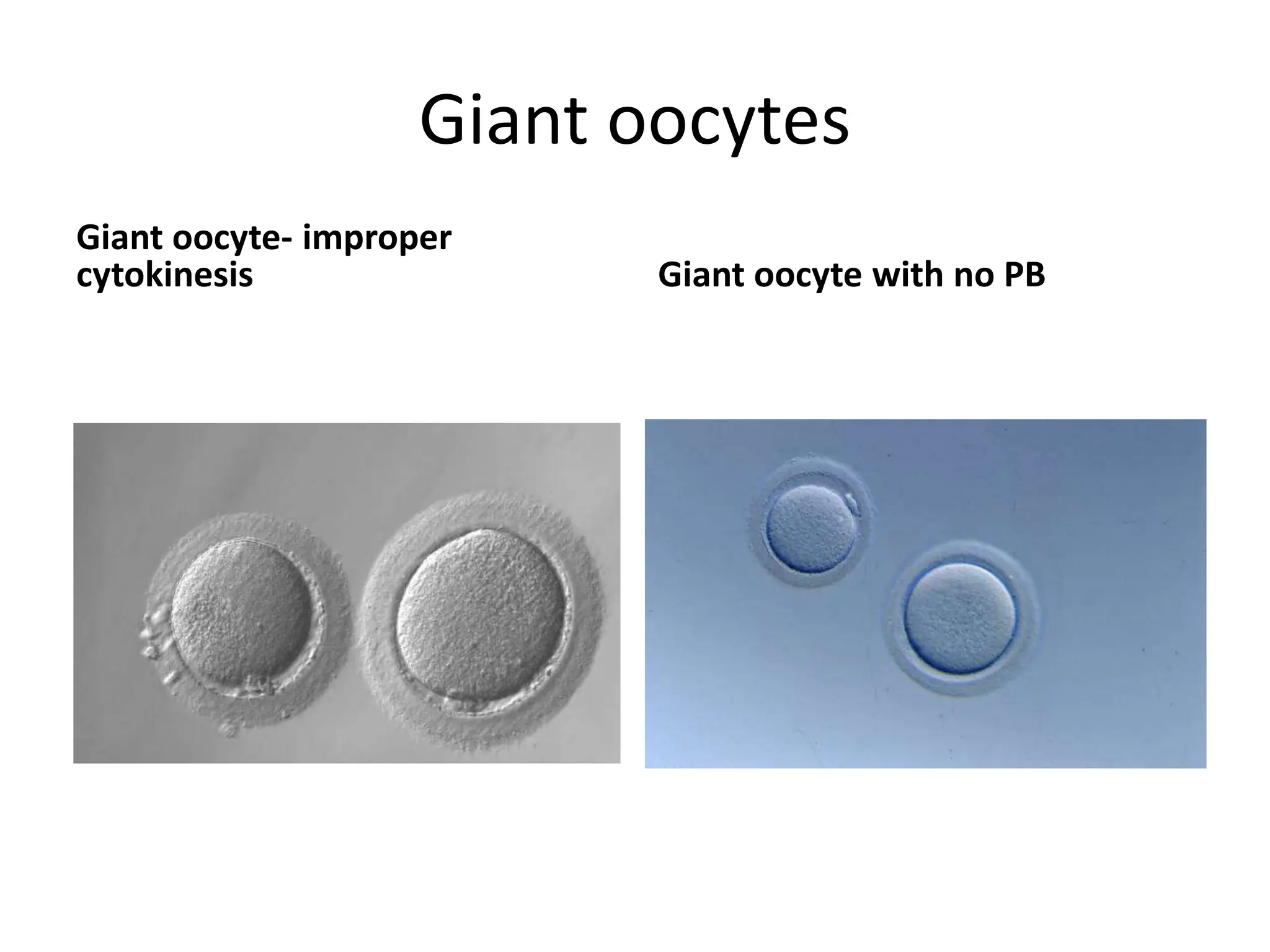 Giant oocytes

Giant oocyte- improper cytokinesis

Giant oocyte with no PB